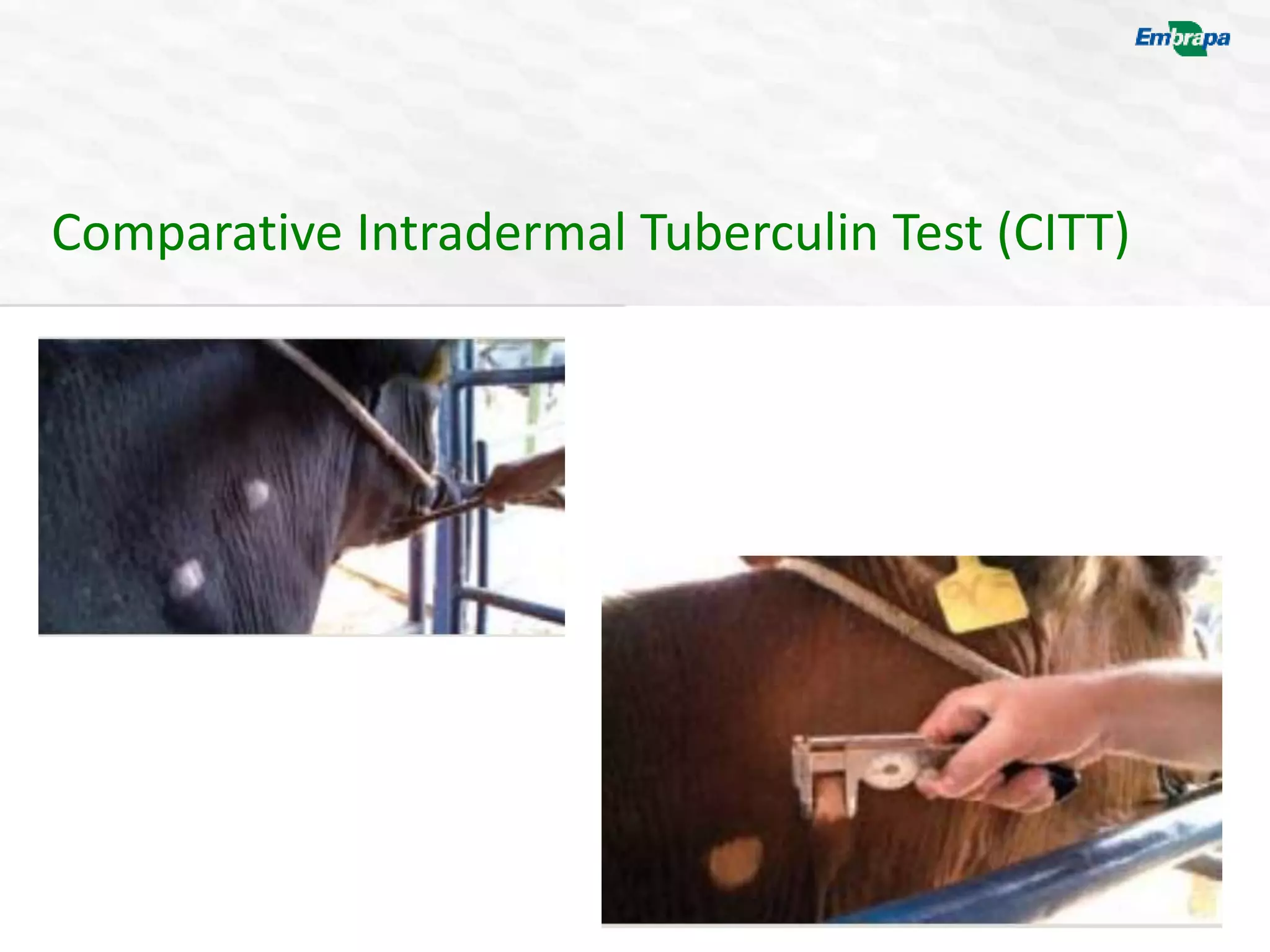 Embrapa

Comparative Intradermal Tuberculin Test (CITT)